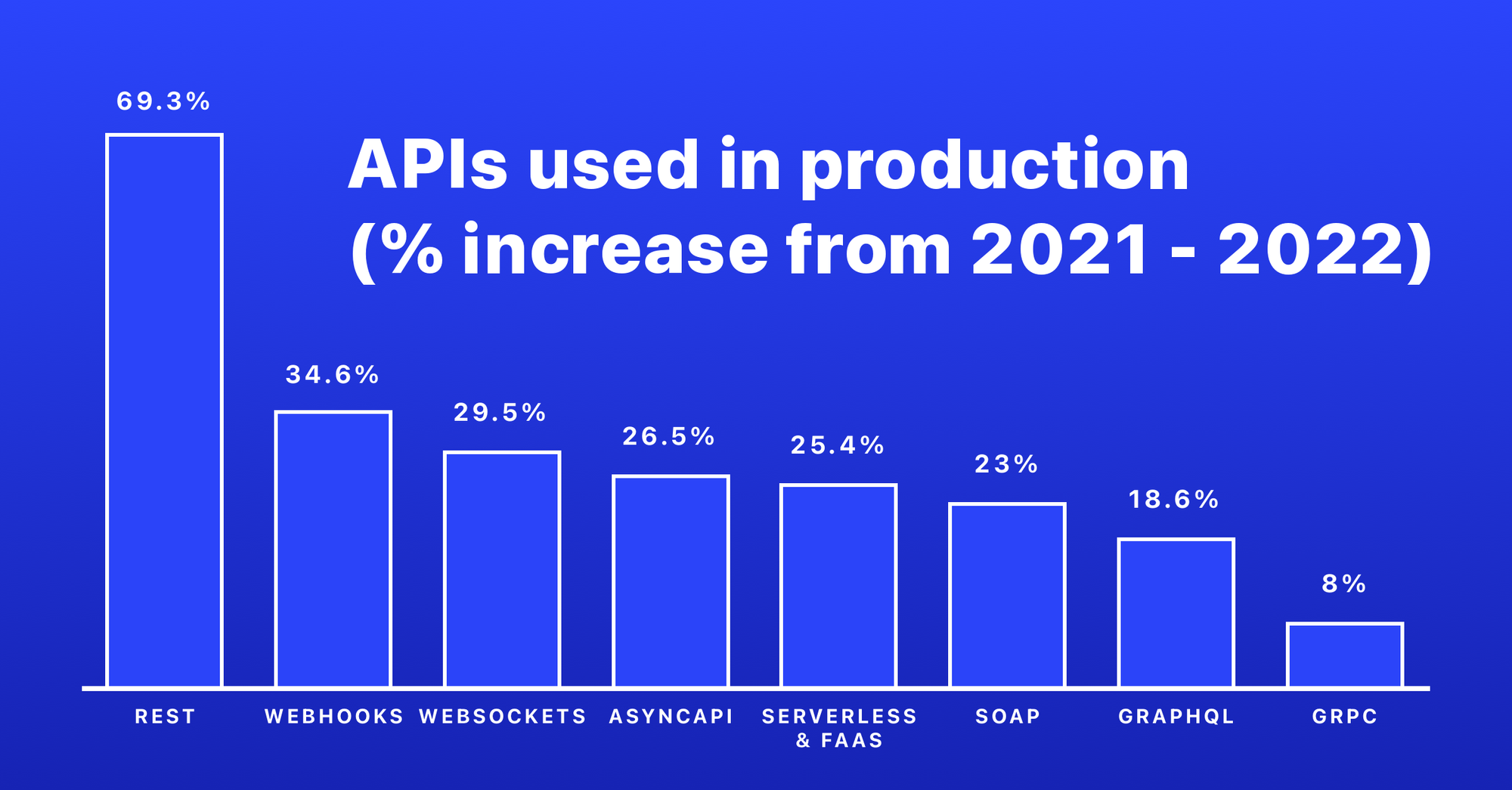 APIs used in production
(% increase from 2021 - 2022)

69.3%
34.6%
29.5%
26.5%
25.4%
23%
18.6%
8%

REST
WEBHOOKS
WEBSOCKETS
ASYNCAPI
SERVERLESS & FAAS
SOAP
GRAPHQL
GRPC